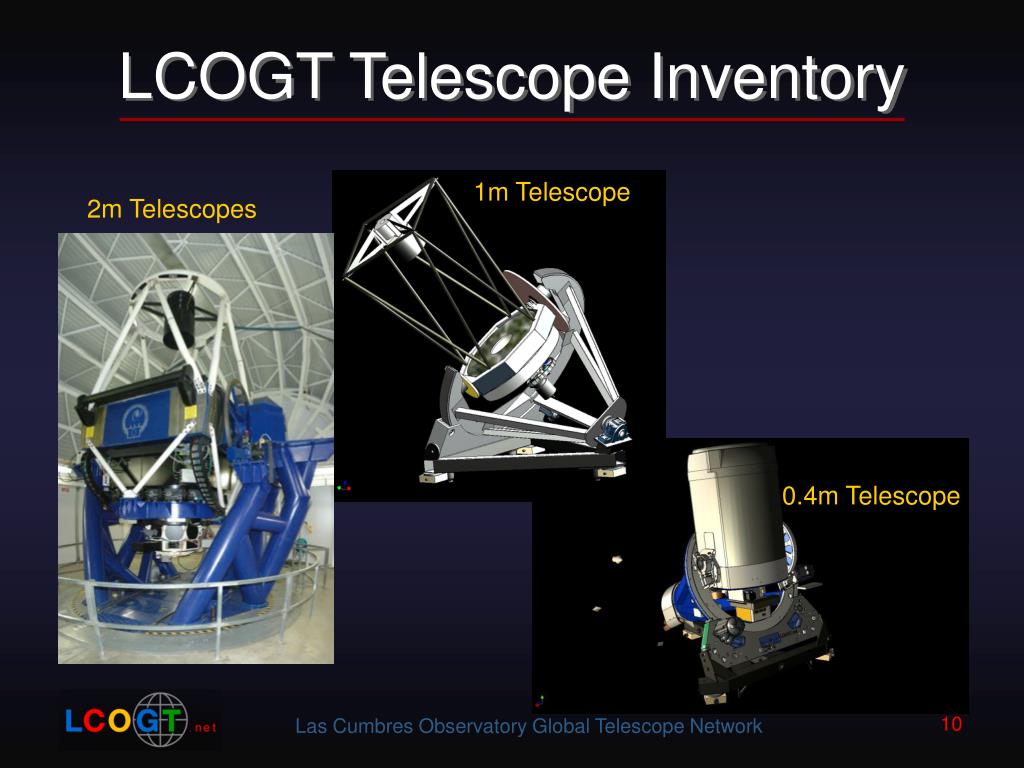 LCOGT Telescope Inventory

2m Telescopes

1m Telescope

0.4m Telescope

LCOGT.net

Las Cumbres Observatory Global Telescope Network

10